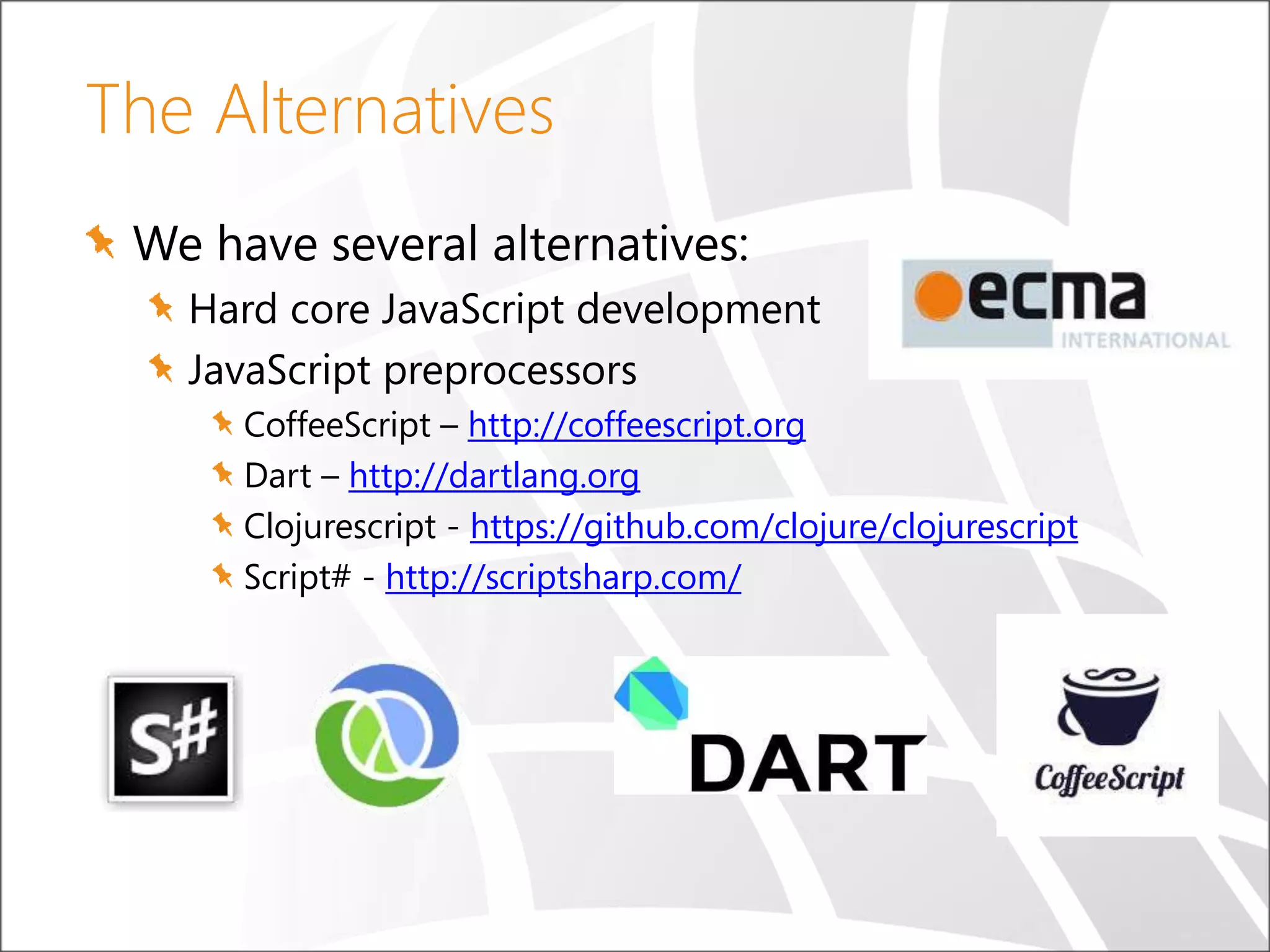 The Alternatives

We have several alternatives:

Hard core JavaScript development

JavaScript preprocessors

CoffeeScript – http://coffeescript.org

Dart – http://dartlang.org

Clojurescript - https://github.com/clojure/clojurescript

Script# - http://scriptsharp.com/

ecma INTERNATIONAL

S#

DART

CoffeeScript